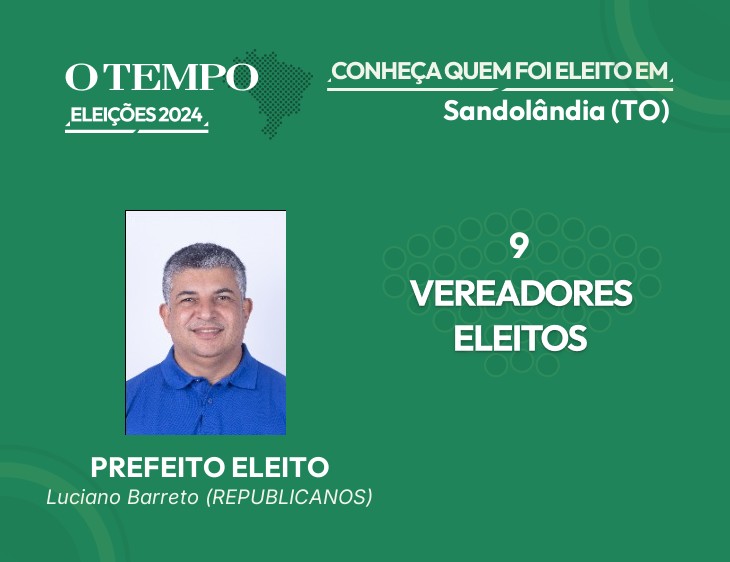 O TEMPO
ELEIÇÕES 2024

CONHEÇA QUEM FOI ELEITO EM
Sandolândia (TO)

9
VEREADORES
ELEITOS

PREFEITO ELEITO
Luciano Barreto (REPUBLICANOS)